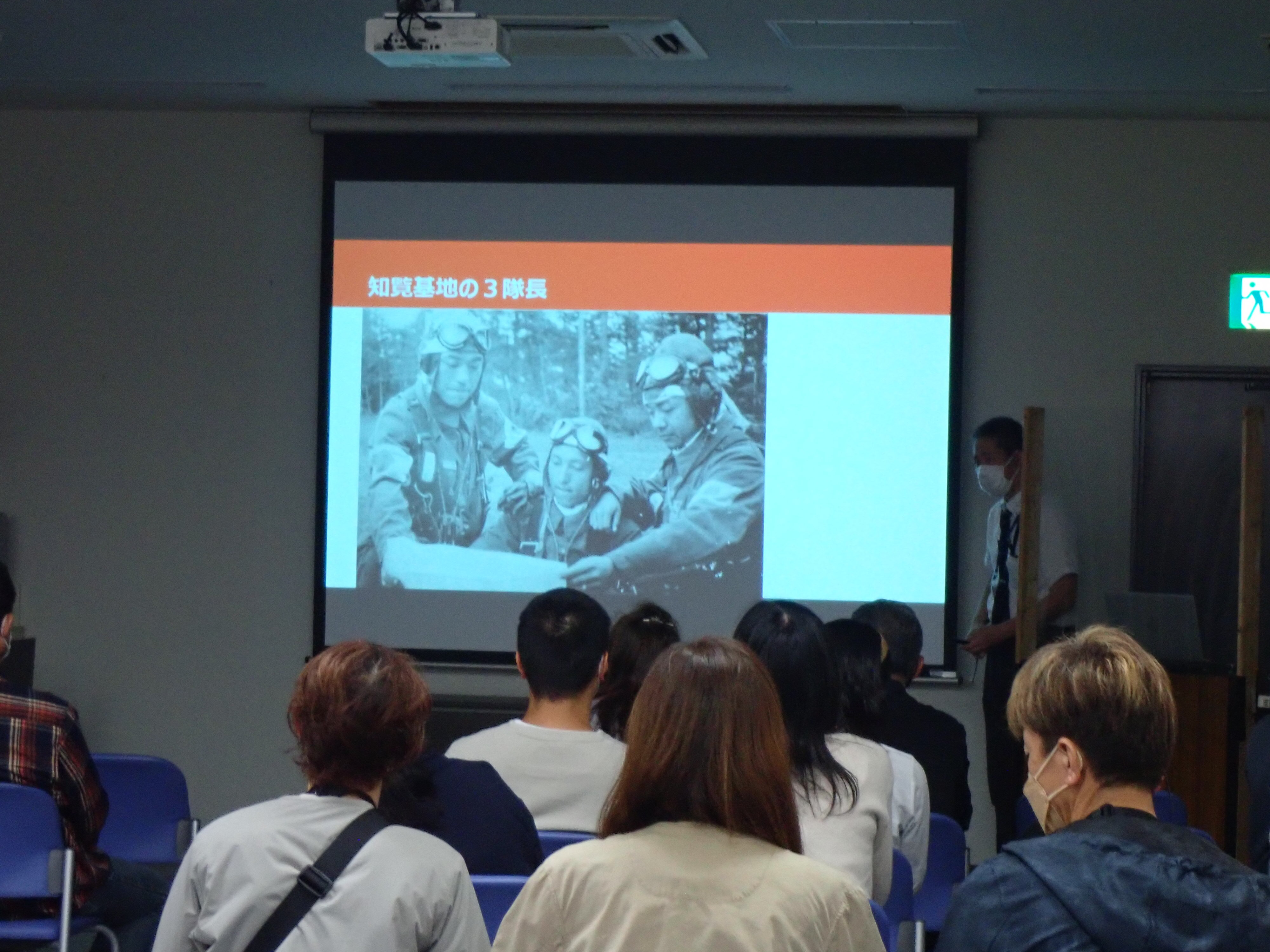 知覧基地の３隊長